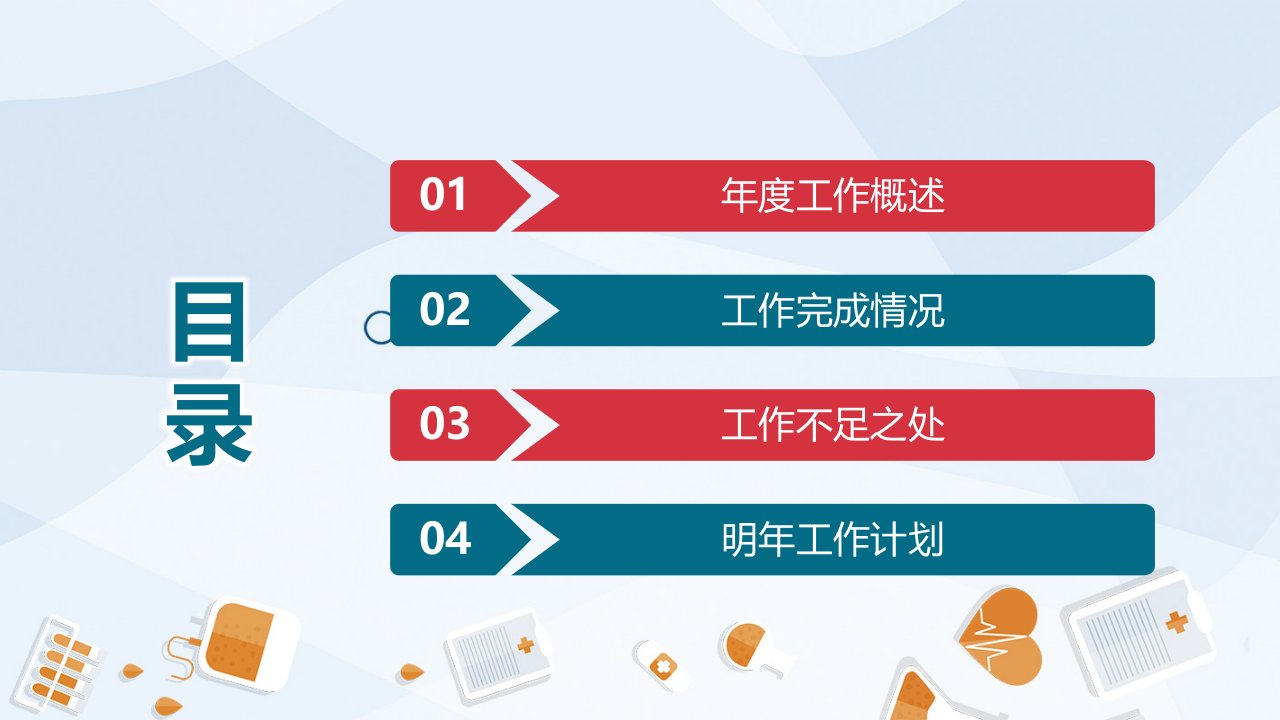 目录

01 年度工作概述

02 工作完成情况

03 工作不足之处

04 明年工作计划